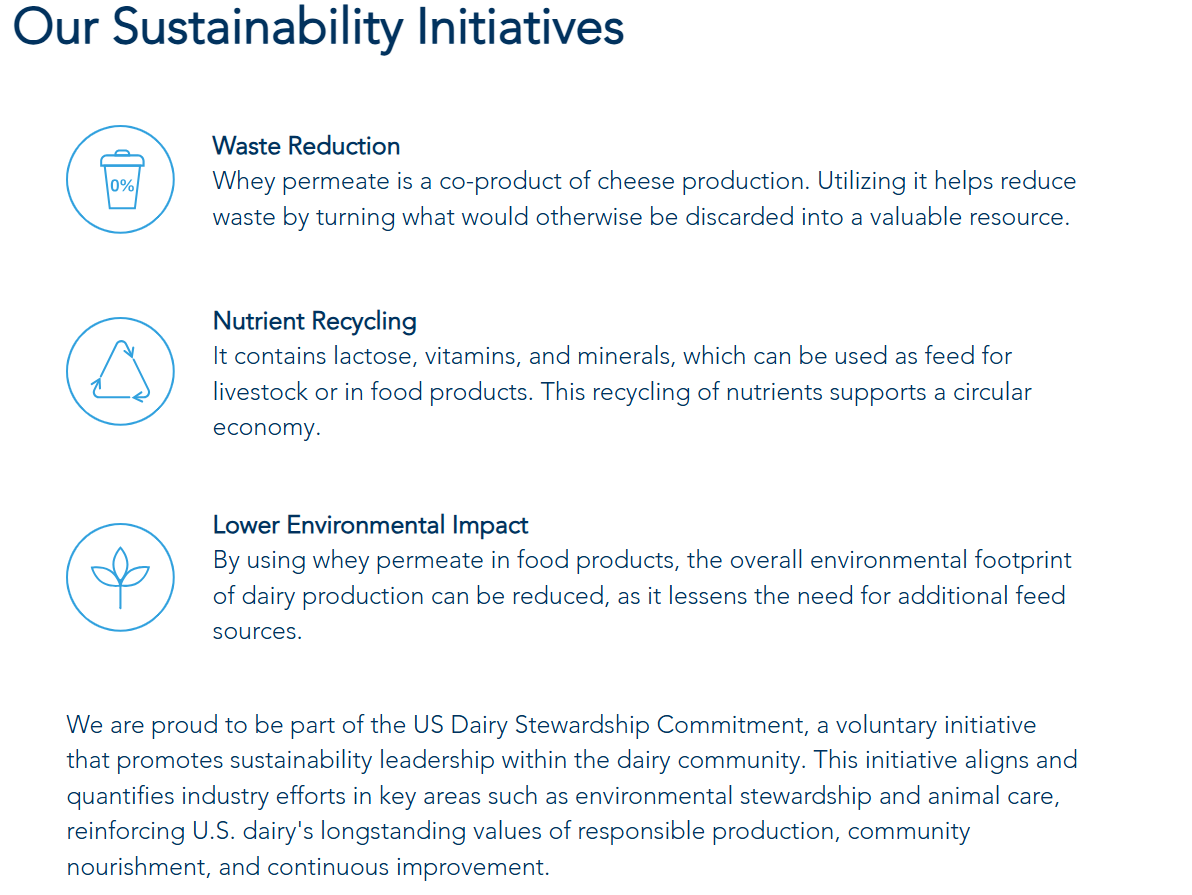 Our Sustainability Initiatives

0%

Waste Reduction
Whey permeate is a co-product of cheese production. Utilizing it helps reduce waste by turning what would otherwise be discarded into a valuable resource.

Nutrient Recycling
It contains lactose, vitamins, and minerals, which can be used as feed for livestock or in food products. This recycling of nutrients supports a circular economy.

Lower Environmental Impact
By using whey permeate in food products, the overall environmental footprint of dairy production can be reduced, as it lessens the need for additional feed sources.

We are proud to be part of the US Dairy Stewardship Commitment, a voluntary initiative that promotes sustainability leadership within the dairy community. This initiative aligns and quantifies industry efforts in key areas such as environmental stewardship and animal care, reinforcing U.S. dairy's longstanding values of responsible production, community nourishment, and continuous improvement.